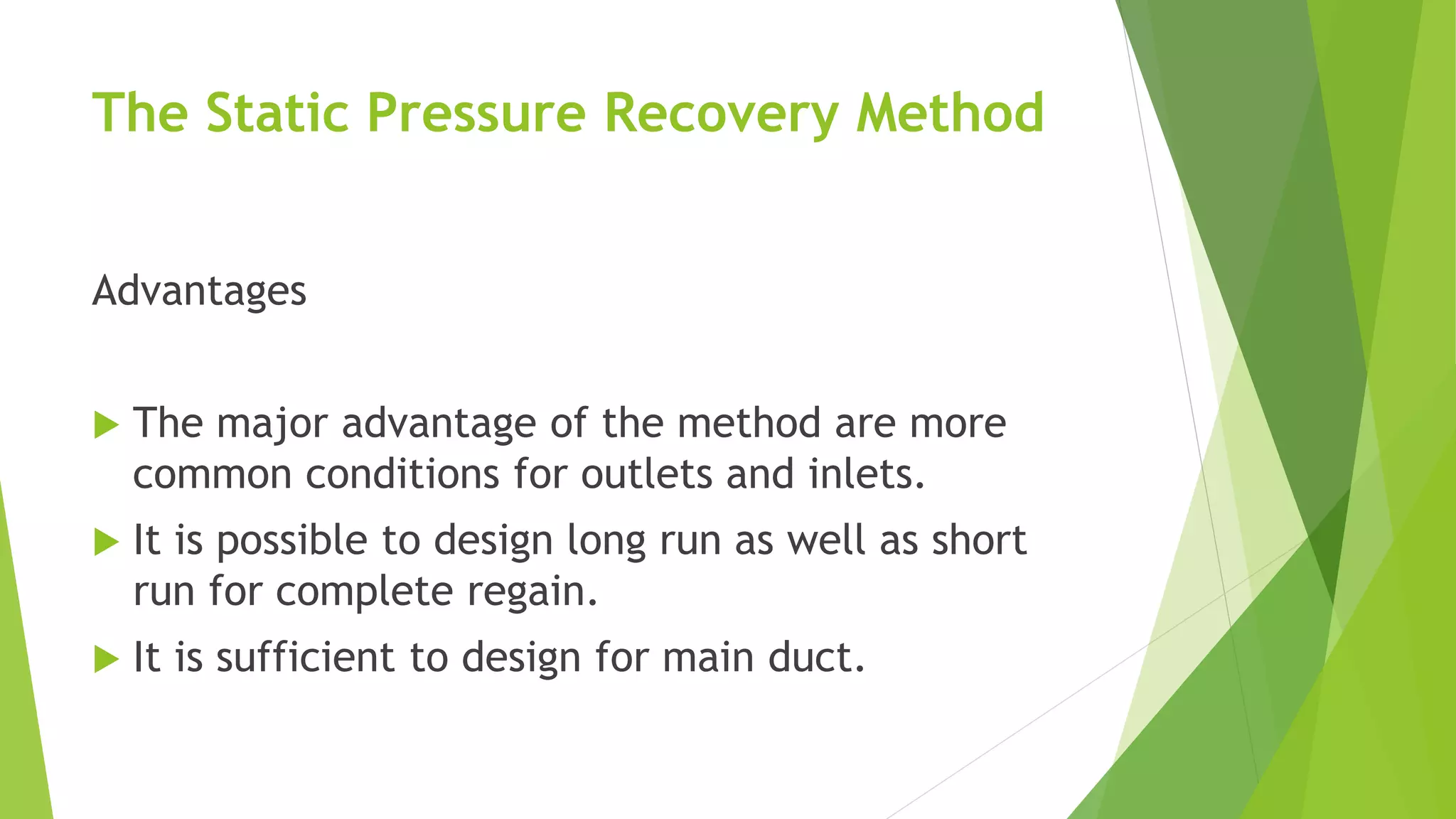 The Static Pressure Recovery Method

Advantages

▶ The major advantage of the method are more common conditions for outlets and inlets.

▶ It is possible to design long run as well as short run for complete regain.

▶ It is sufficient to design for main duct.